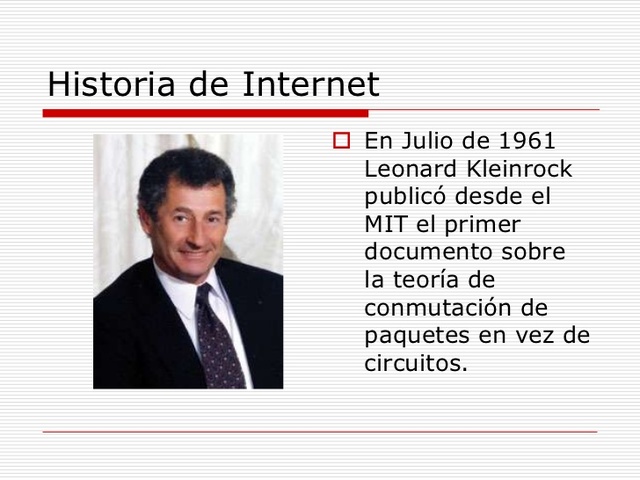 Historia de Internet

En Julio de 1961 Leonard Kleinrock publicó desde el MIT el primer documento sobre la teoría de conmutación de paquetes en vez de circuitos.